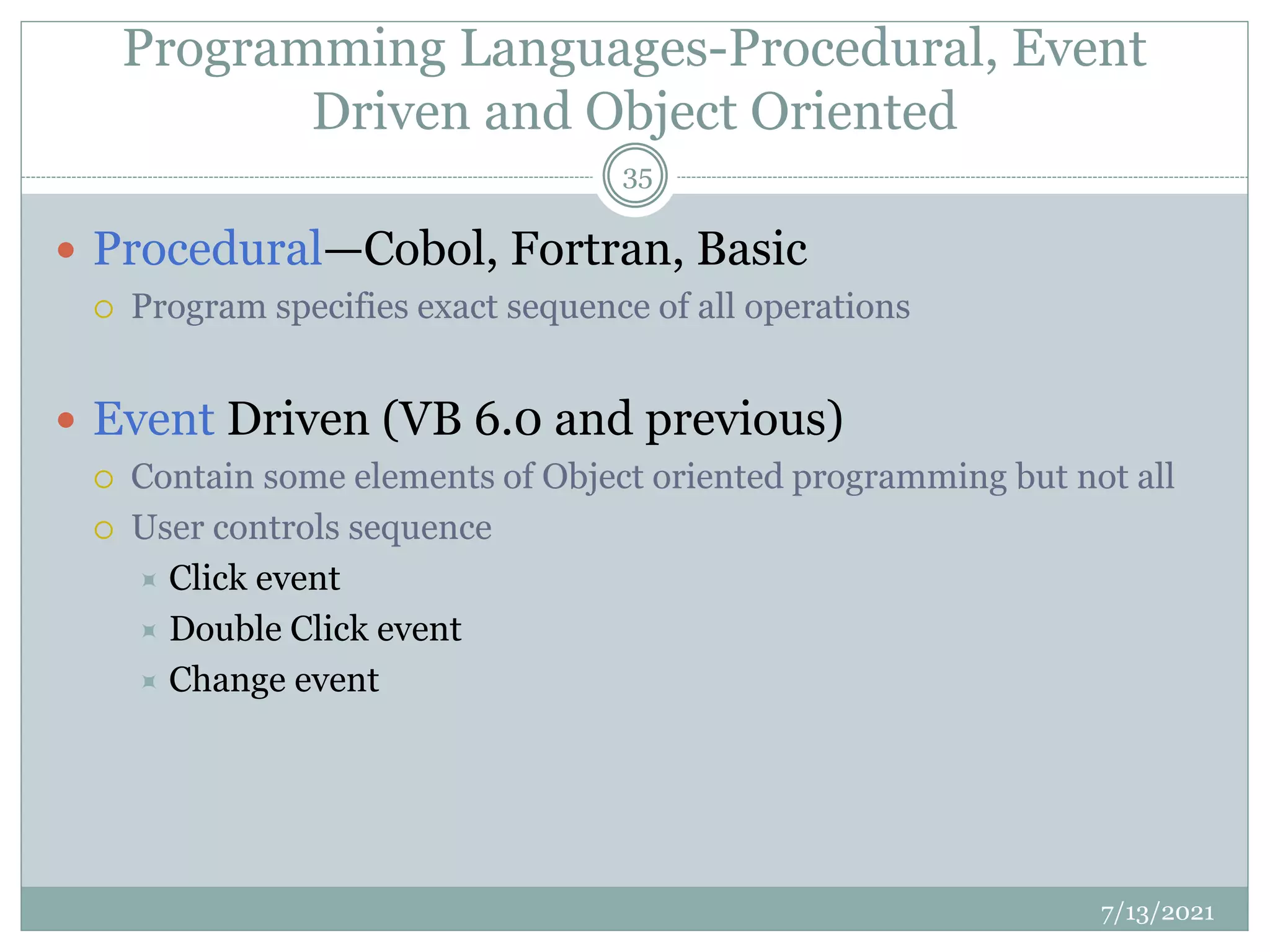 Programming Languages-Procedural, Event Driven and Object Oriented

35

Procedural—Cobol, Fortran, Basic
Program specifies exact sequence of all operations

Event Driven (VB 6.0 and previous)
Contain some elements of Object oriented programming but not all
User controls sequence
Click event
Double Click event
Change event

7/13/2021